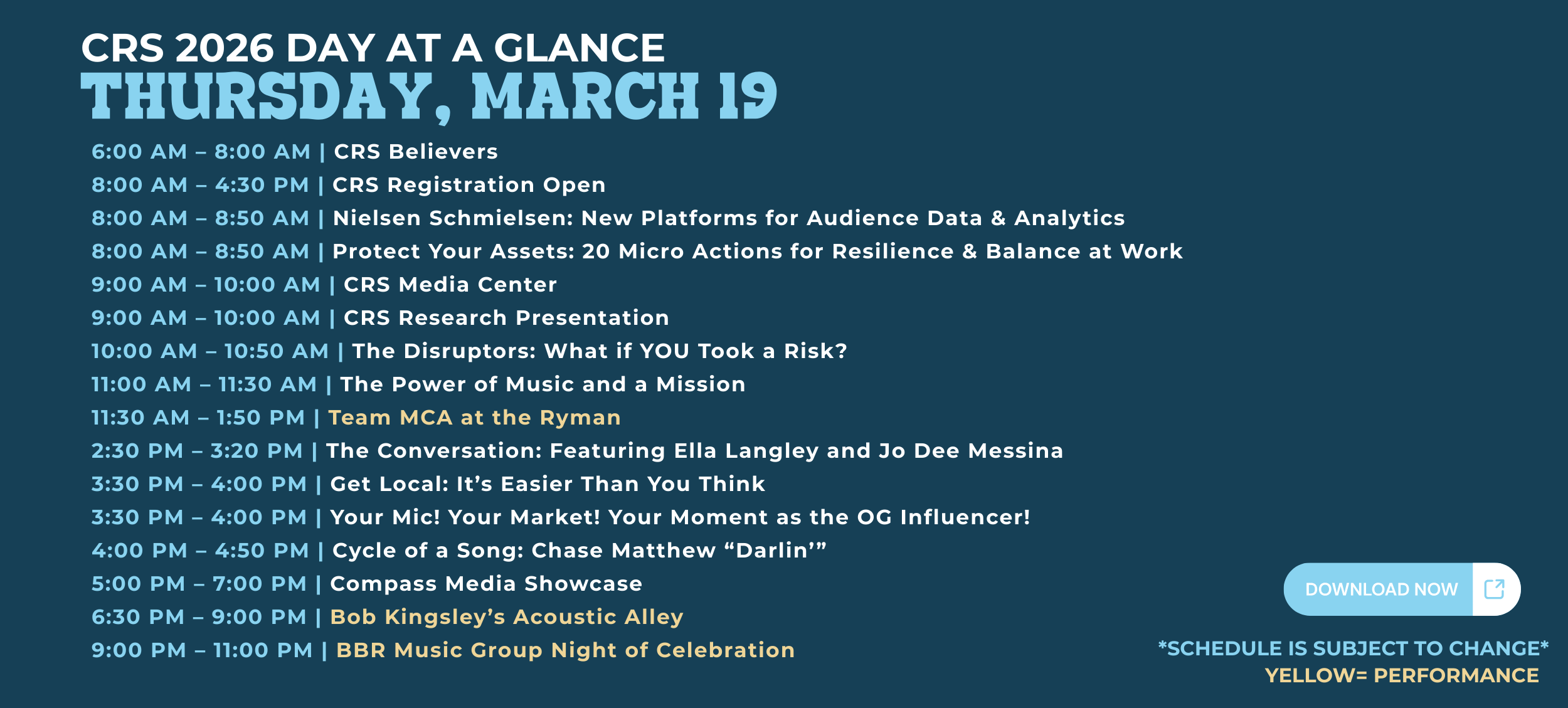 CRS 2026 DAY AT A GLANCE
THURSDAY, MARCH 19

6:00 AM – 8:00 AM | CRS Believers
8:00 AM – 4:30 PM | CRS Registration Open
8:00 AM – 8:50 AM | Nielsen Schmielsen: New Platforms for Audience Data & Analytics
8:00 AM – 8:50 AM | Protect Your Assets: 20 Micro Actions for Resilience & Balance at Work
9:00 AM – 10:00 AM | CRS Media Center
9:00 AM – 10:00 AM | CRS Research Presentation
10:00 AM – 10:50 AM | The Disruptors: What if YOU Took a Risk?
11:00 AM – 11:30 AM | The Power of Music and a Mission
11:30 AM – 1:50 PM | Team MCA at the Ryman
2:30 PM – 3:20 PM | The Conversation: Featuring Ella Langley and Jo Dee Messina
3:30 PM – 4:00 PM | Get Local: It's Easier Than You Think
3:30 PM – 4:00 PM | Your Mic! Your Market! Your Moment as the OG Influencer!
4:00 PM – 4:50 PM | Cycle of a Song: Chase Matthew "Darlin'"
5:00 PM – 7:00 PM | Compass Media Showcase
6:30 PM – 9:00 PM | Bob Kingsley's Acoustic Alley
9:00 PM – 11:00 PM | BBR Music Group Night of Celebration

DOWNLOAD NOW

*SCHEDULE IS SUBJECT TO CHANGE*
YELLOW= PERFORMANCE